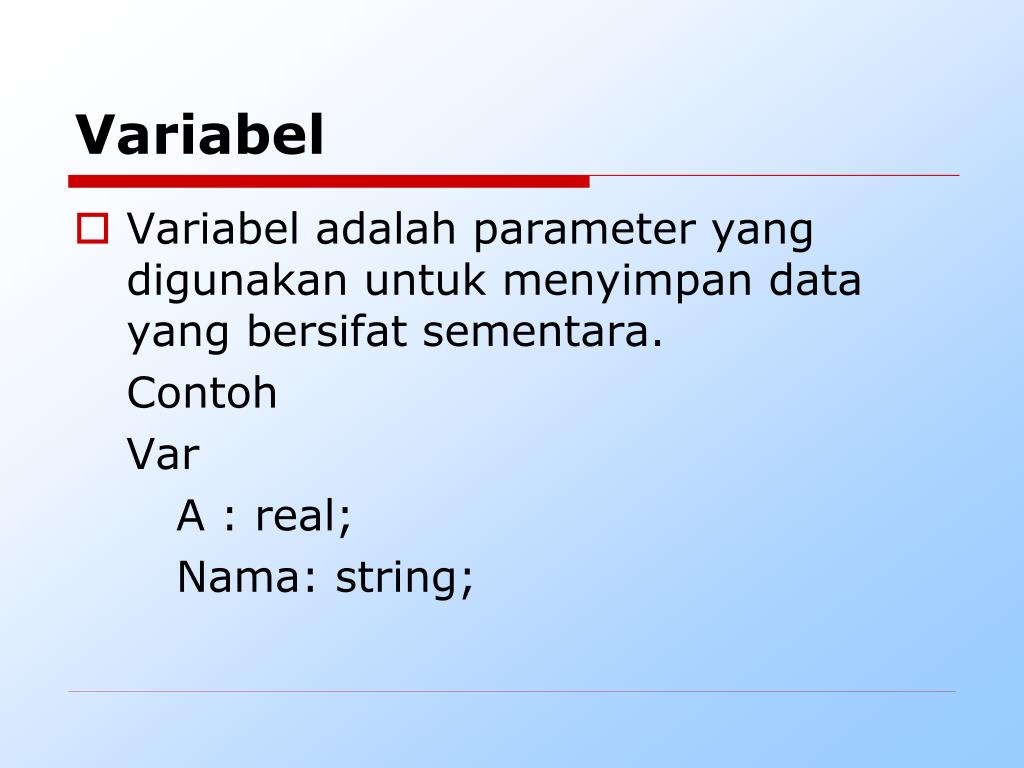 Variabel

Variabel adalah parameter yang digunakan untuk menyimpan data yang bersifat sementara.

Contoh

Var

A : real;

Nama: string;